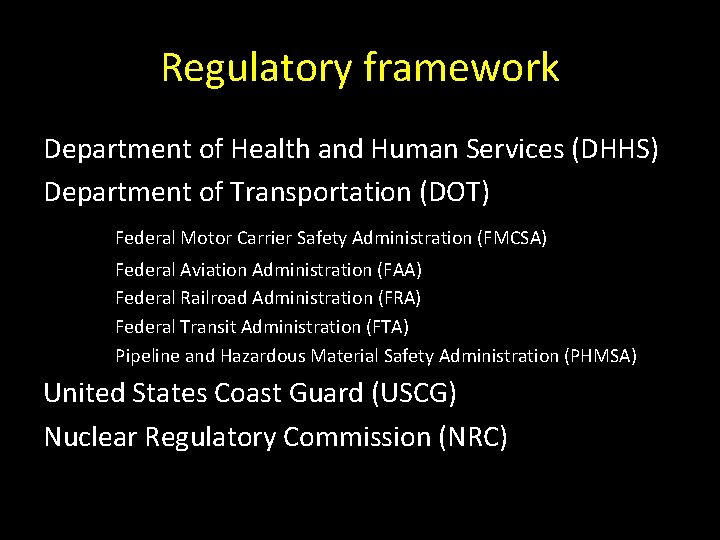 Regulatory framework

Department of Health and Human Services (DHHS)

Department of Transportation (DOT)

Federal Motor Carrier Safety Administration (FMCSA)

Federal Aviation Administration (FAA)

Federal Railroad Administration (FRA)

Federal Transit Administration (FTA)

Pipeline and Hazardous Material Safety Administration (PHMSA)

United States Coast Guard (USCG)

Nuclear Regulatory Commission (NRC)